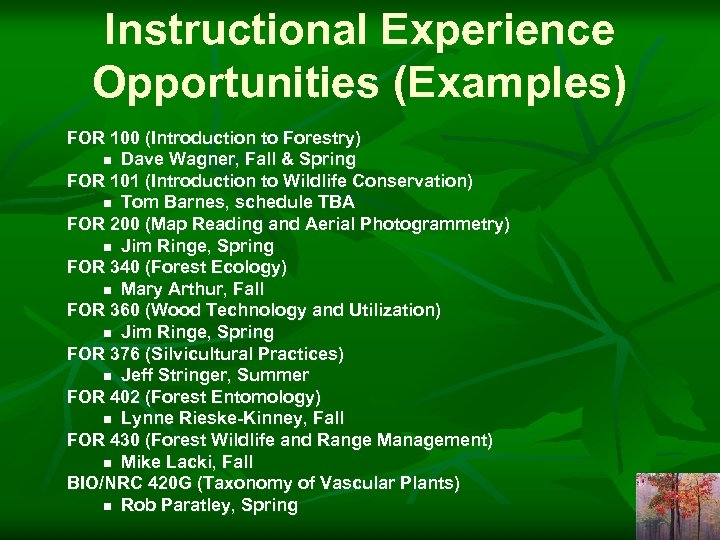 Instructional Experience Opportunities (Examples)

FOR 100 (Introduction to Forestry)
- Dave Wagner, Fall & Spring

FOR 101 (Introduction to Wildlife Conservation)
- Tom Barnes, schedule TBA

FOR 200 (Map Reading and Aerial Photogrammetry)
- Jim Ringe, Spring

FOR 340 (Forest Ecology)
- Mary Arthur, Fall

FOR 360 (Wood Technology and Utilization)
- Jim Ringe, Spring

FOR 376 (Silvicultural Practices)
- Jeff Stringer, Summer

FOR 402 (Forest Entomology)
- Lynne Rieske-Kinney, Fall

FOR 430 (Forest Wildlife and Range Management)
- Mike Lacki, Fall

BIO/NRC 420G (Taxonomy of Vascular Plants)
- Rob Paratley, Spring